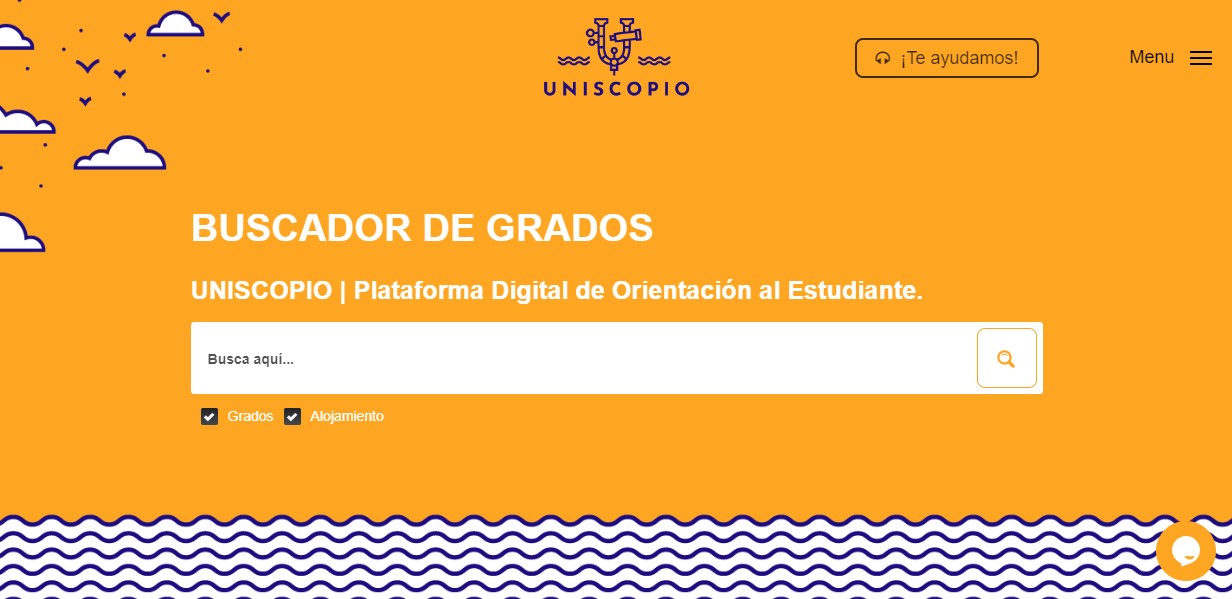 UNISCOPIO

¡Te ayudamos!

Menu

BUSCADOR DE GRADOS

UNISCOPIO | Plataforma Digital de Orientación al Estudiante.

Busca aquí...

Grados Alojamiento